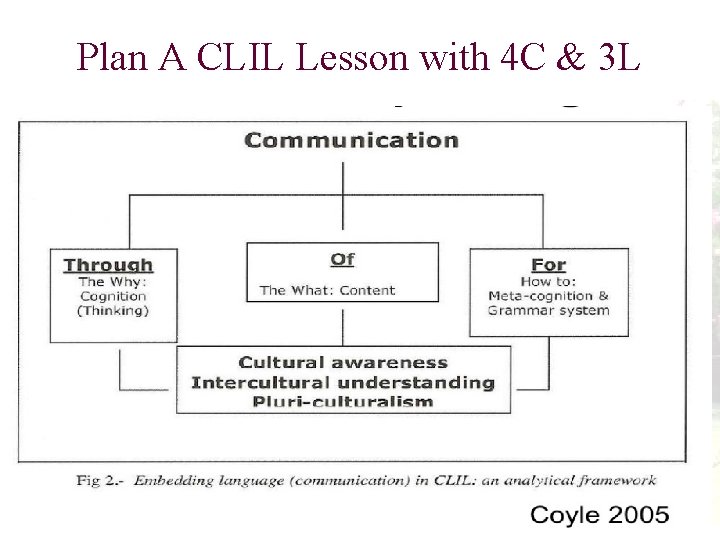 Plan A CLIL Lesson with 4C & 3L

Communication

Through
The Why:
Cognition
(Thinking)

Of
The What: Content

For
How to:
Meta-cognition &
Grammar system

Cultural awareness
Intercultural understanding
Pluri-culturalism

Fig 2.- Embedding language (communication) in CLIL: an analytical framework

Coyle 2005